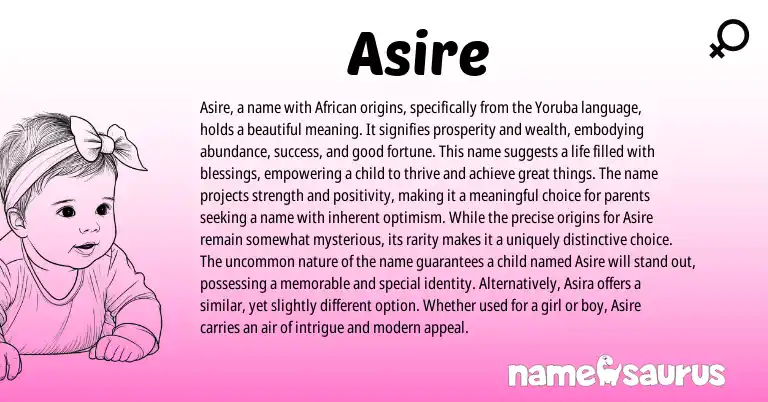 Asire

Asire, a name with African origins, specifically from the Yoruba language, holds a beautiful meaning. It signifies prosperity and wealth, embodying abundance, success, and good fortune. This name suggests a life filled with blessings, empowering a child to thrive and achieve great things. The name projects strength and positivity, making it a meaningful choice for parents seeking a name with inherent optimism. While the precise origins for Asire remain somewhat mysterious, its rarity makes it a uniquely distinctive choice. The uncommon nature of the name guarantees a child named Asire will stand out, possessing a memorable and special identity. Alternatively, Asira offers a similar, yet slightly different option. Whether used for a girl or boy, Asire carries an air of intrigue and modern appeal.

namesaurus